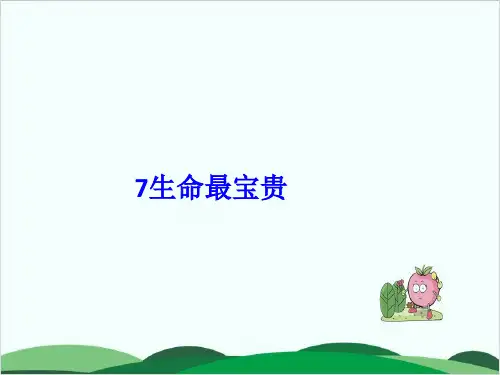 7生命最宝贵